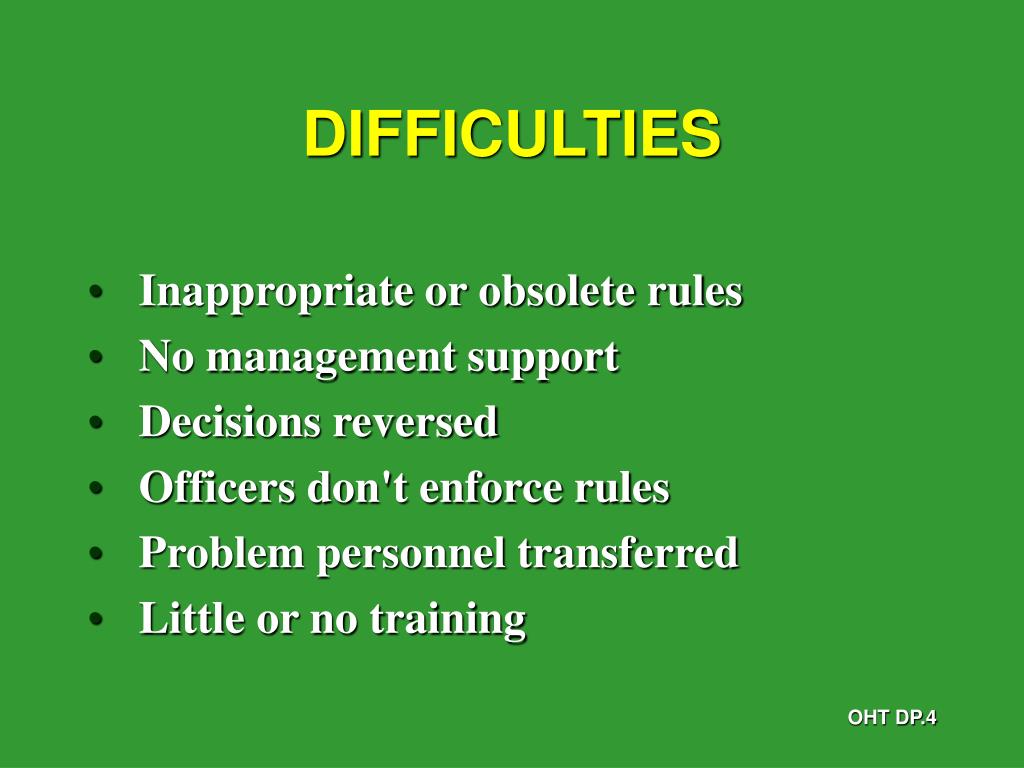 DIFFICULTIES

• Inappropriate or obsolete rules
• No management support
• Decisions reversed
• Officers don't enforce rules
• Problem personnel transferred
• Little or no training

OHT DP.4